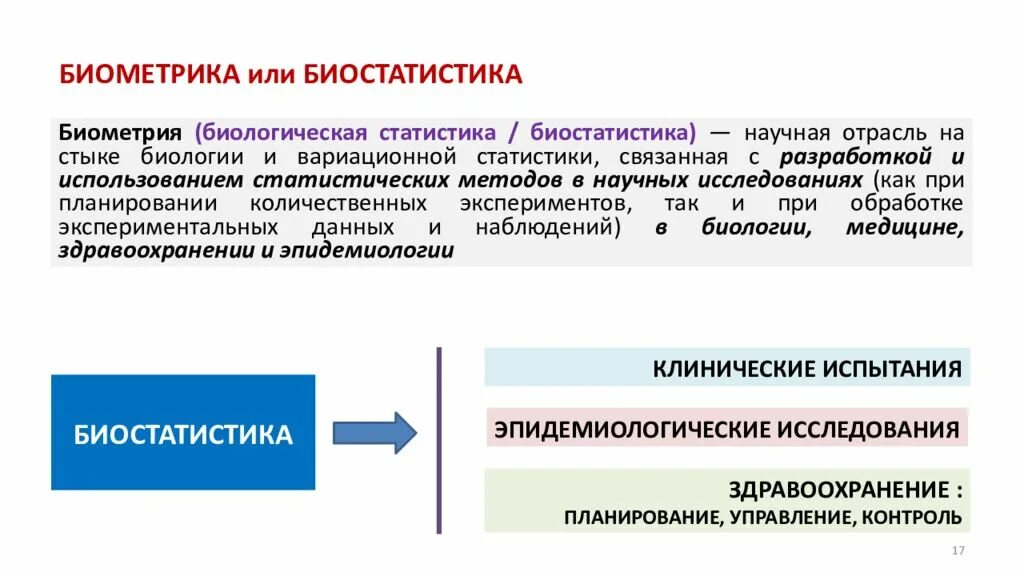 БИОМЕТРИКА или БИОСТАТИСТИКА

Биометрия (биологическая статистика / биостатистика) — научная отрасль на стыке биологии и вариационной статистики, связанная с разработкой и использованием статистических методов в научных исследованиях (как при планировании количественных экспериментов, так и при обработке экспериментальных данных и наблюдений) в биологии, медицине, здравоохранении и эпидемиологии

БИОСТАТИСТИКА

КЛИНИЧЕСКИЕ ИСПЫТАНИЯ

ЭПИДЕМИОЛОГИЧЕСКИЕ ИССЛЕДОВАНИЯ

ЗДРАВООХРАНЕНИЕ :
ПЛАНИРОВАНИЕ, УПРАВЛЕНИЕ, КОНТРОЛЬ

17